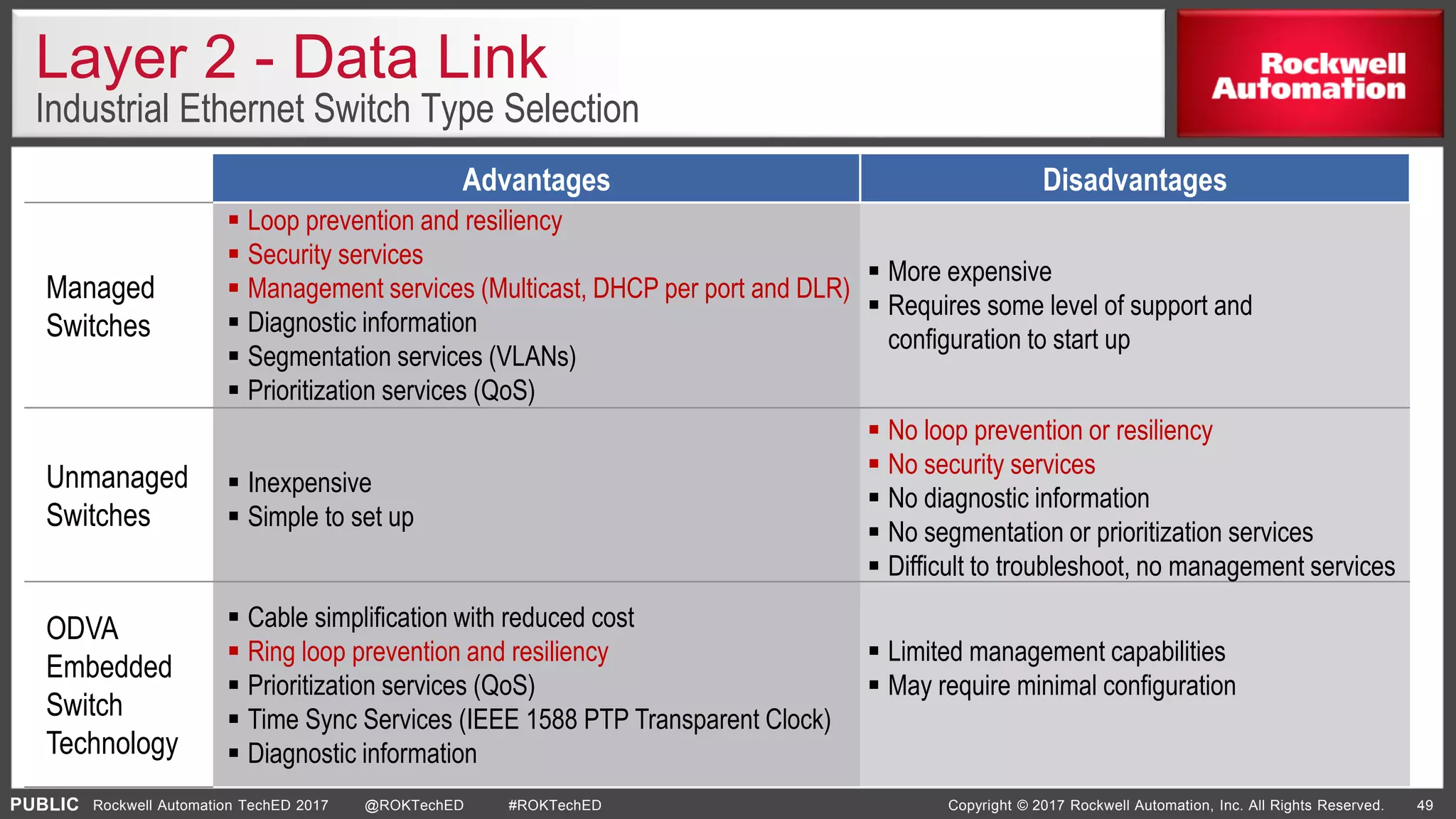 Layer 2 - Data Link
Industrial Ethernet Switch Type Selection

Rockwell Automation

| | Advantages | Disadvantages |
|---|---|---|
| Managed Switches | ▪ Loop prevention and resiliency ▪ Security services ▪ Management services (Multicast, DHCP per port and DLR) ▪ Diagnostic information ▪ Segmentation services (VLANs) ▪ Prioritization services (QoS) | ▪ More expensive ▪ Requires some level of support and configuration to start up |
| Unmanaged Switches | ▪ Inexpensive ▪ Simple to set up | ▪ No loop prevention or resiliency ▪ No security services ▪ No diagnostic information ▪ No segmentation or prioritization services ▪ Difficult to troubleshoot, no management services |
| ODVA Embedded Switch Technology | ▪ Cable simplification with reduced cost ▪ Ring loop prevention and resiliency ▪ Prioritization services (QoS) ▪ Time Sync Services (IEEE 1588 PTP Transparent Clock) ▪ Diagnostic information | ▪ Limited management capabilities ▪ May require minimal configuration |

PUBLIC Rockwell Automation TechED 2017 @ROKTechED #ROKTechED Copyright © 2017 Rockwell Automation, Inc. All Rights Reserved. 49